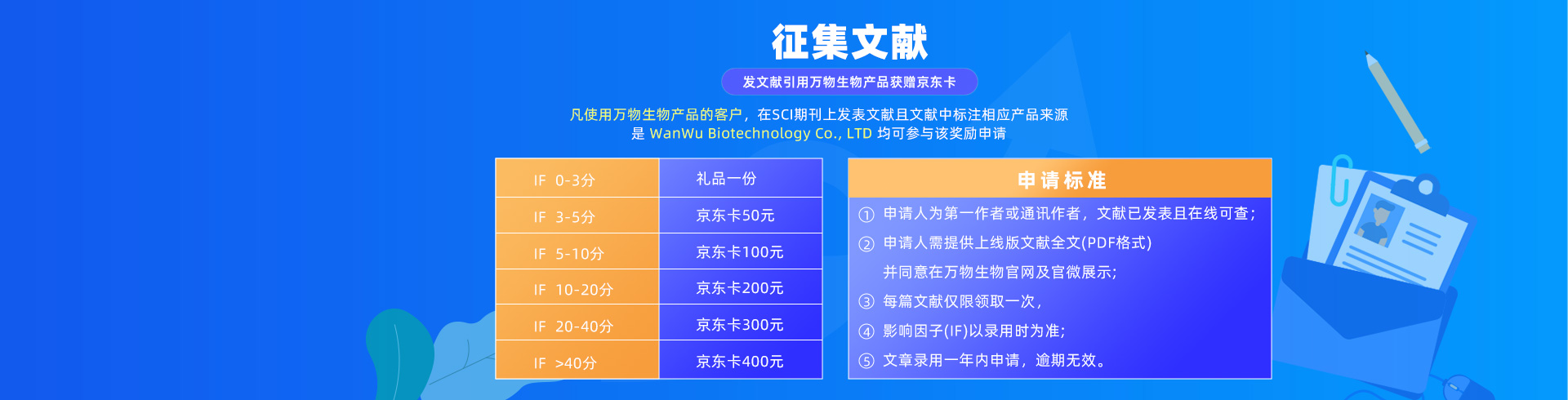 征集文献

发文献引用万物生物产品获赠京东卡

凡使用万物生物产品的客户，在SCI期刊上发表文献且文献中标注相应产品来源是 WanWu Biotechnology Co., LTD 均可参与该奖励申请

| IF 0-3分 | 礼品一份 |
|---|---|
| IF 3-5分 | 京东卡50元 |
| IF 5-10分 | 京东卡100元 |
| IF 10-20分 | 京东卡200元 |
| IF 20-40分 | 京东卡300元 |
| IF >40分 | 京东卡400元 |

申请标准

① 申请人为第一作者或通讯作者，文献已发表且在线可查；
② 申请人需提供上线版文献全文(PDF格式)
并同意在万物生物官网及官微展示；
③ 每篇文献仅限领取一次，
④ 影响因子(IF)以录用时为准；
⑤ 文章录用一年内申请，逾期无效。